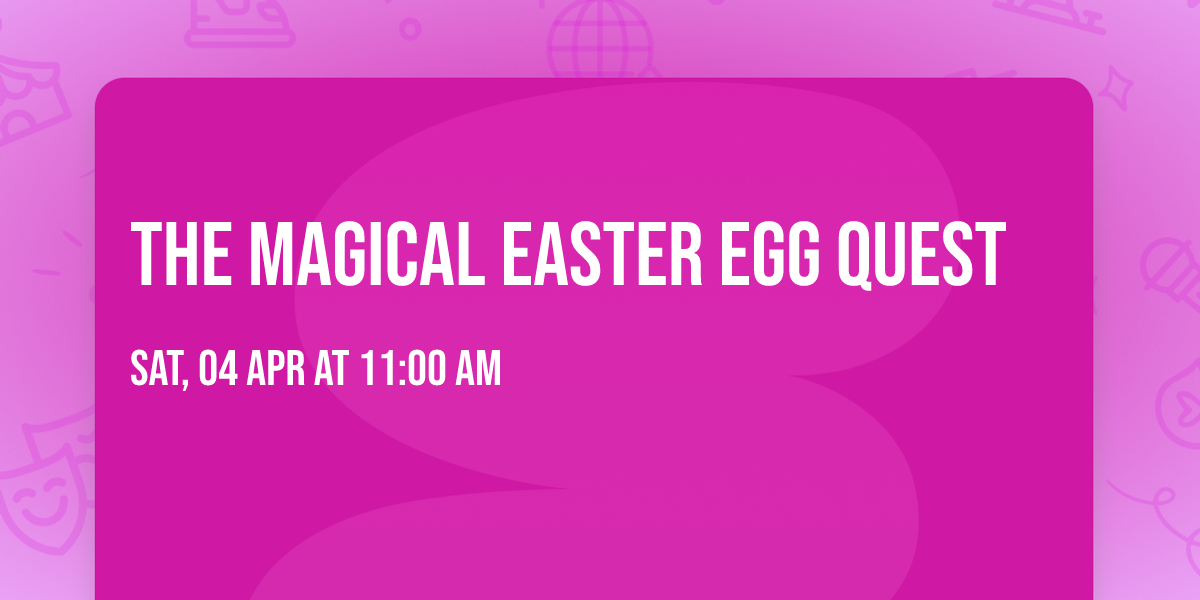 THE MAGICAL EASTER EGG QUEST

SAT, 04 APR AT 11:00 AM